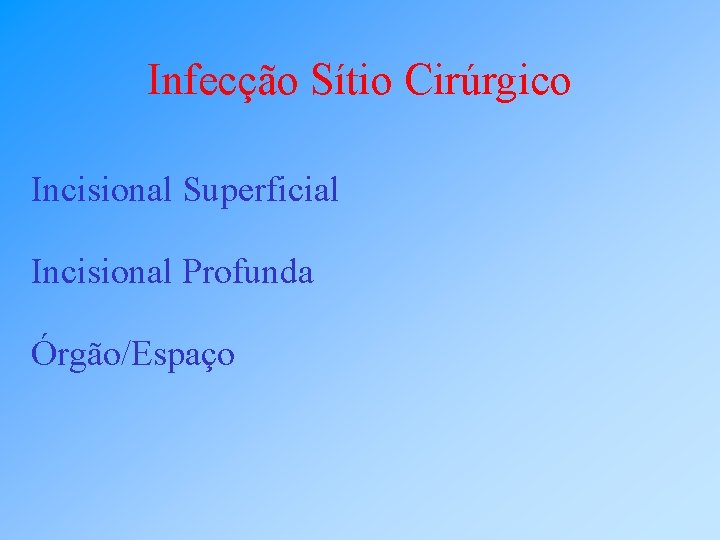 Infecção Sítio Cirúrgico

Incisional Superficial

Incisional Profunda

Órgão/Espaço